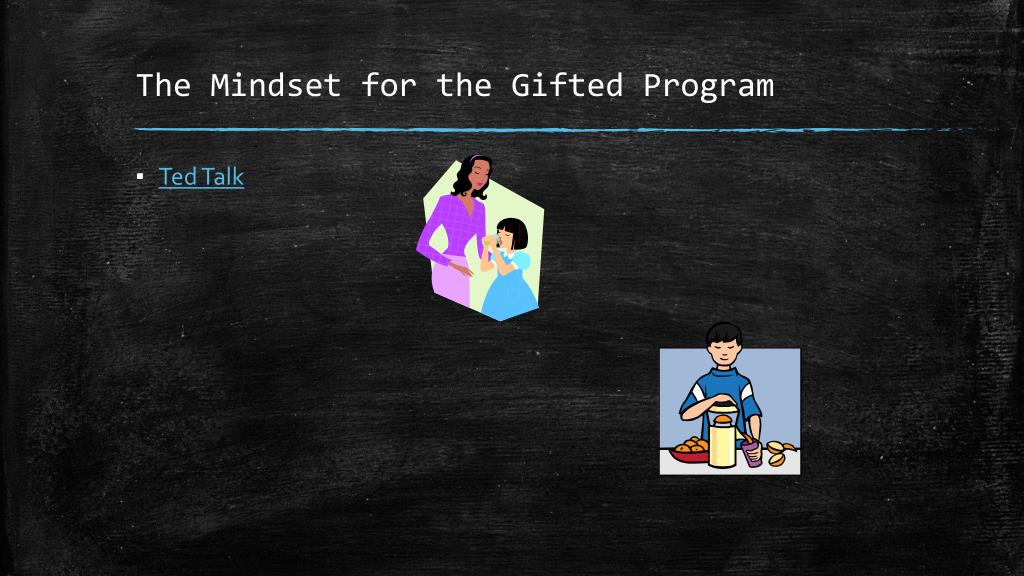 The Mindset for the Gifted Program

▪ Ted Talk